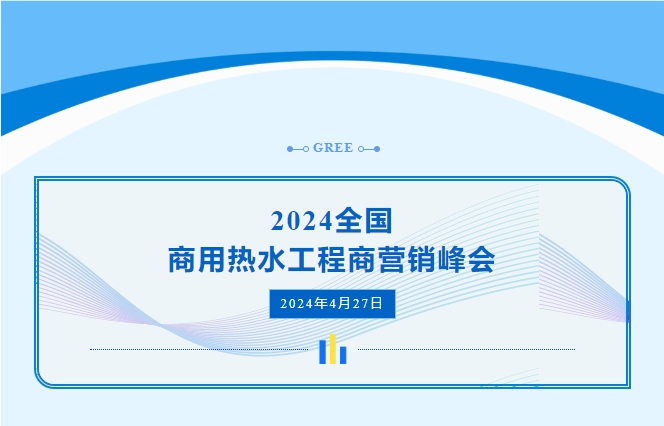 GREE

2024全国
商用热水工程商营销峰会

2024年4月27日